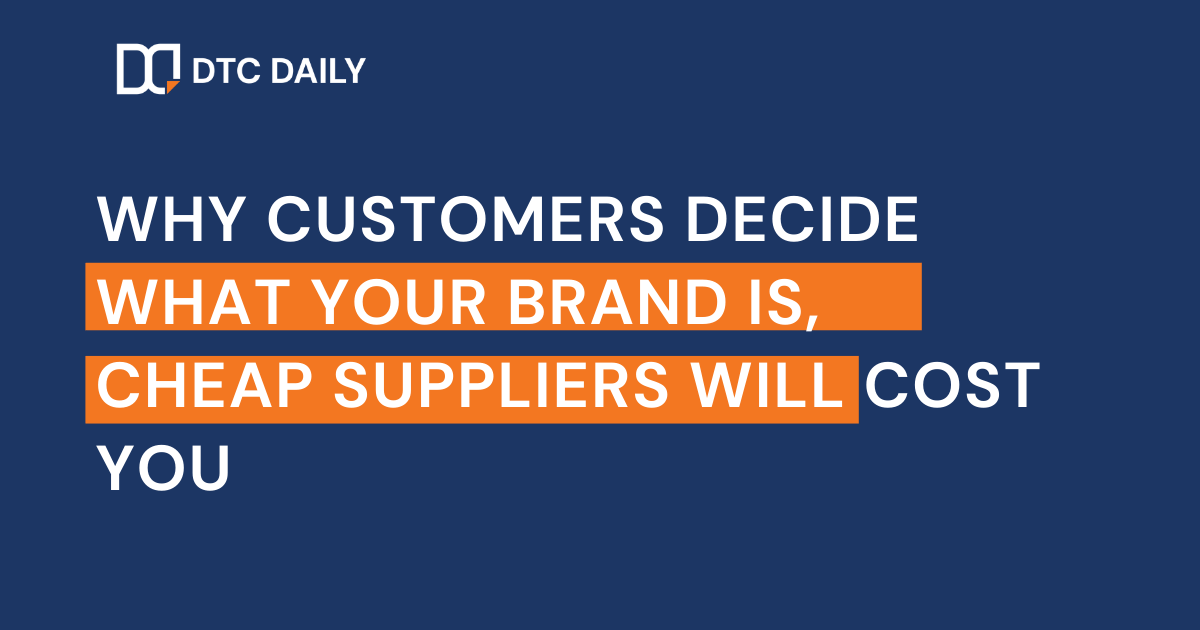 DTC DAILY

WHY CUSTOMERS DECIDE WHAT YOUR BRAND IS, CHEAP SUPPLIERS WILL COST YOU